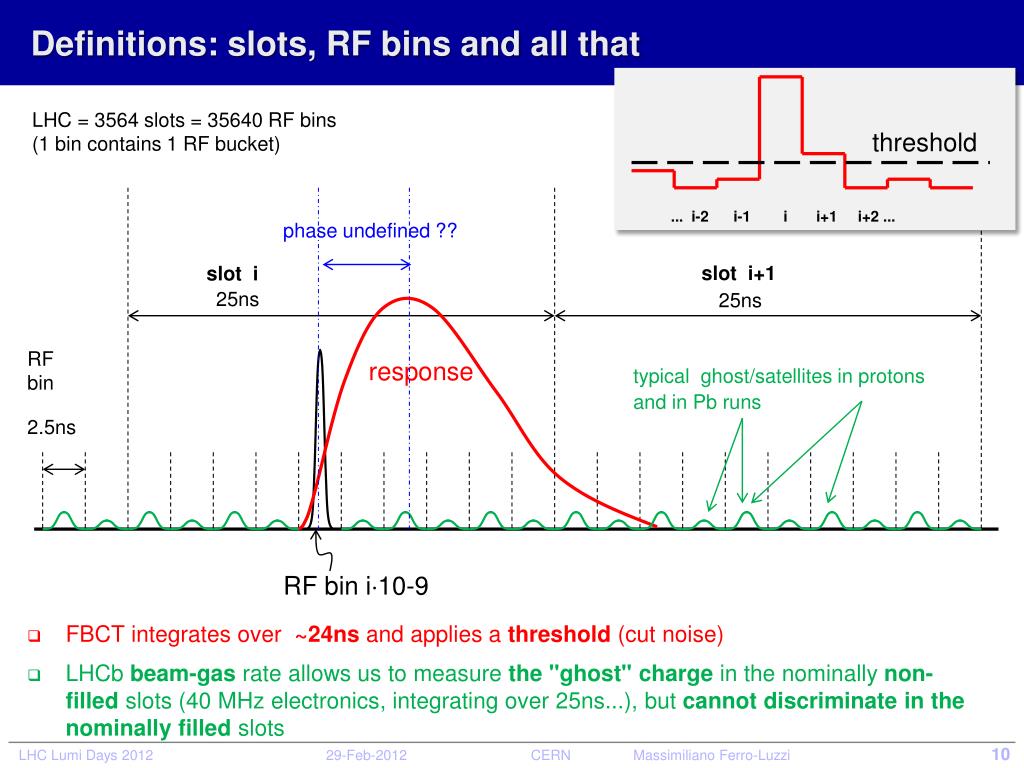 Definitions: slots, RF bins and all that

LHC = 3564 slots = 35640 RF bins
(1 bin contains 1 RF bucket)

threshold

... i-2 i-1 i i+1 i+2 ...

phase undefined ??

slot i
25ns

slot i+1
25ns

RF bin

2.5ns

response

typical ghost/satellites in protons and in Pb runs

RF bin i·10-9

❑ FBCT integrates over ~24ns and applies a threshold (cut noise)

❑ LHCb beam-gas rate allows us to measure the "ghost" charge in the nominally non-filled slots (40 MHz electronics, integrating over 25ns...), but cannot discriminate in the nominally filled slots

LHC Lumi Days 2012 29-Feb-2012 CERN Massimiliano Ferro-Luzzi 10